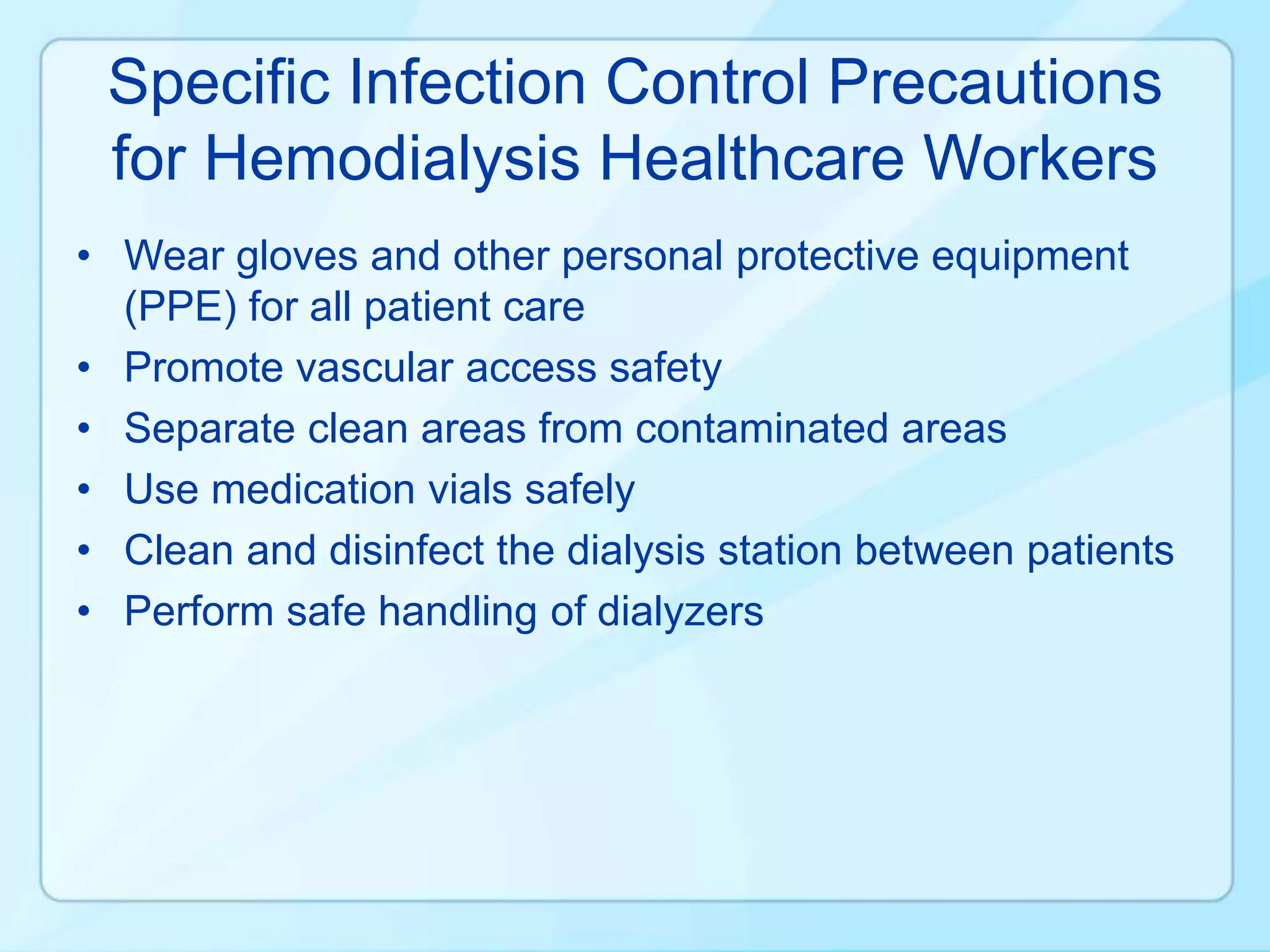 Specific Infection Control Precautions for Hemodialysis Healthcare Workers

• Wear gloves and other personal protective equipment (PPE) for all patient care
• Promote vascular access safety
• Separate clean areas from contaminated areas
• Use medication vials safely
• Clean and disinfect the dialysis station between patients
• Perform safe handling of dialyzers